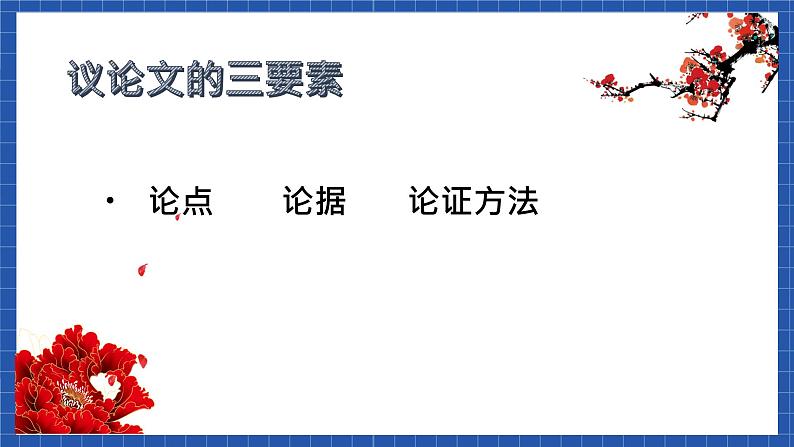 议论文的三要素

• 论点　　论据　　论证方法